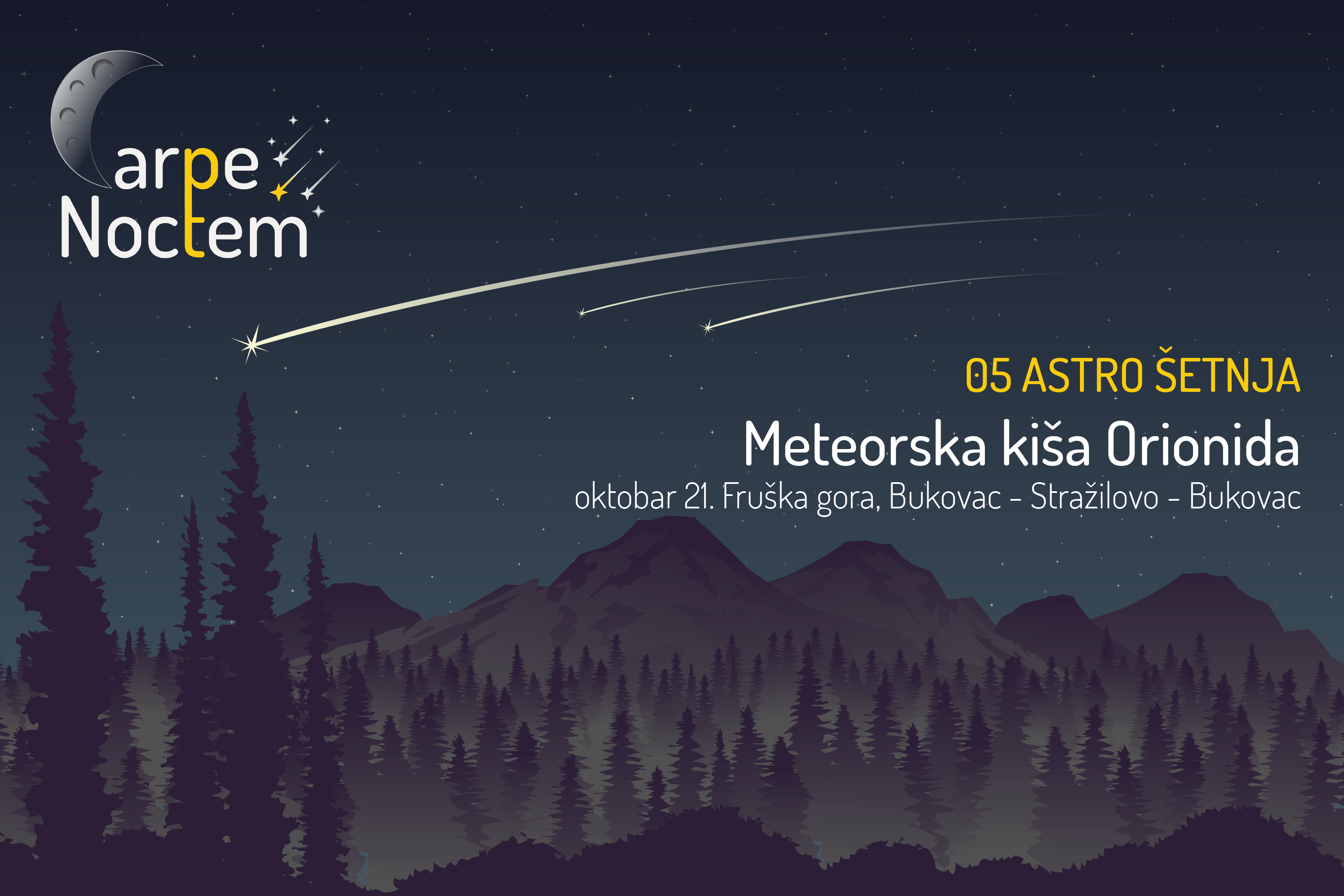 Carpe Noctem

05 ASTRO ŠETNJA

Meteorska kiša Orionida

oktobar 21. Fruška gora, Bukovac - Stražilovo - Bukovac